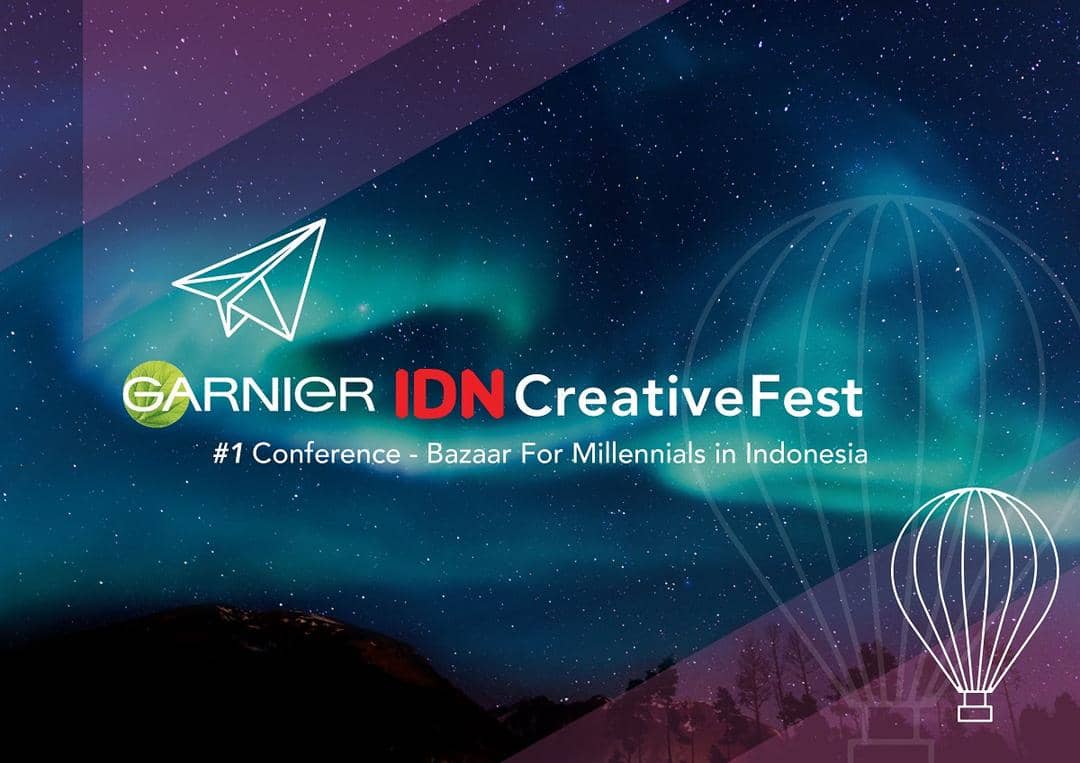 GARNIER IDN CreativeFest
#1 Conference - Bazaar For Millennials in Indonesia